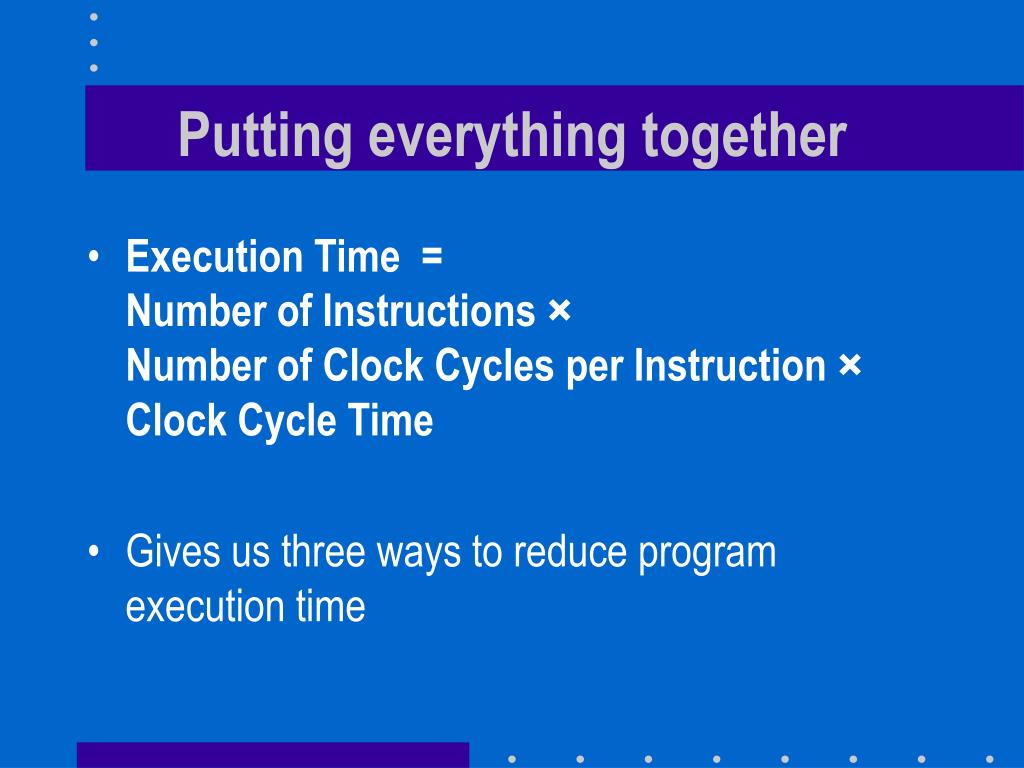 Putting everything together

• Execution Time =
Number of Instructions ×
Number of Clock Cycles per Instruction ×
Clock Cycle Time

• Gives us three ways to reduce program execution time